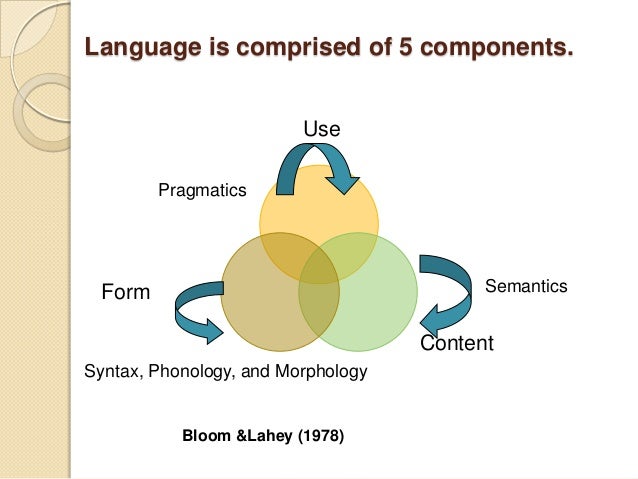 Language is comprised of 5 components.

Use

Pragmatics

Form

Semantics

Content

Syntax, Phonology, and Morphology

Bloom &Lahey (1978)